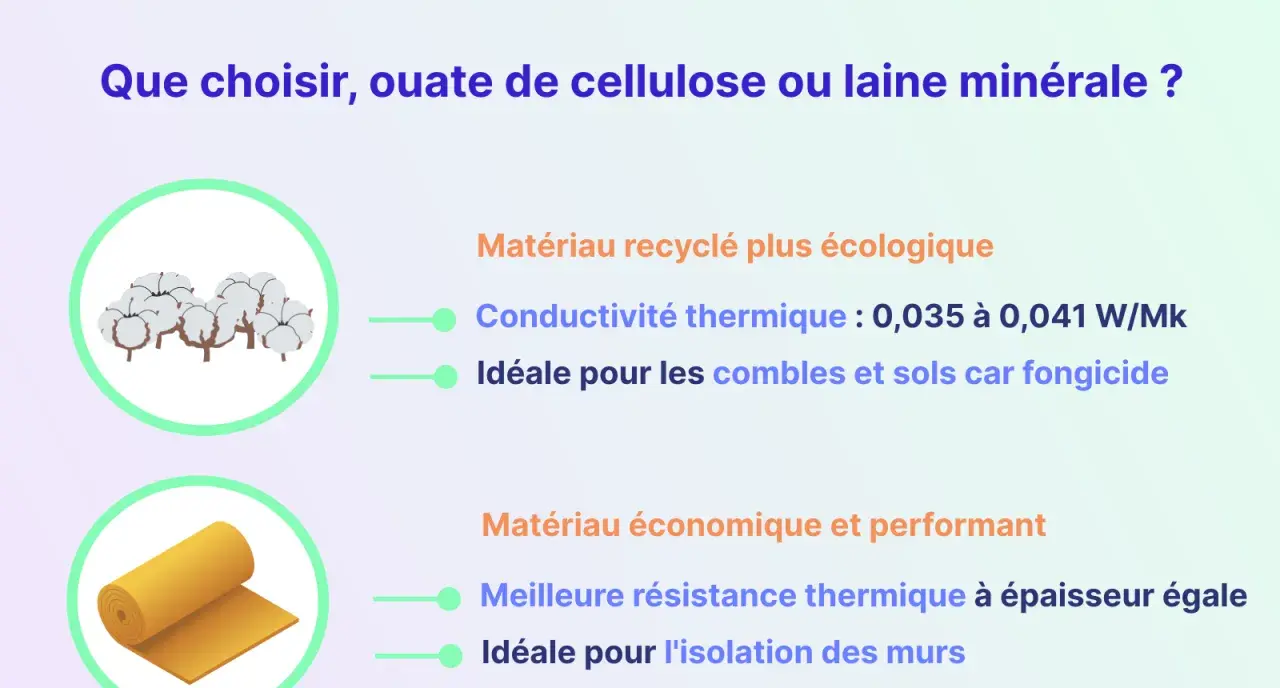 Que choisir, ouate de cellulose ou laine minérale ?

Matériau recyclé plus écologique

Conductivité thermique : 0,035 à 0,041 W/Mk

Idéale pour les combles et sols car fongicide

Matériau économique et performant

Meilleure résistance thermique à épaisseur égale

Idéale pour l'isolation des murs